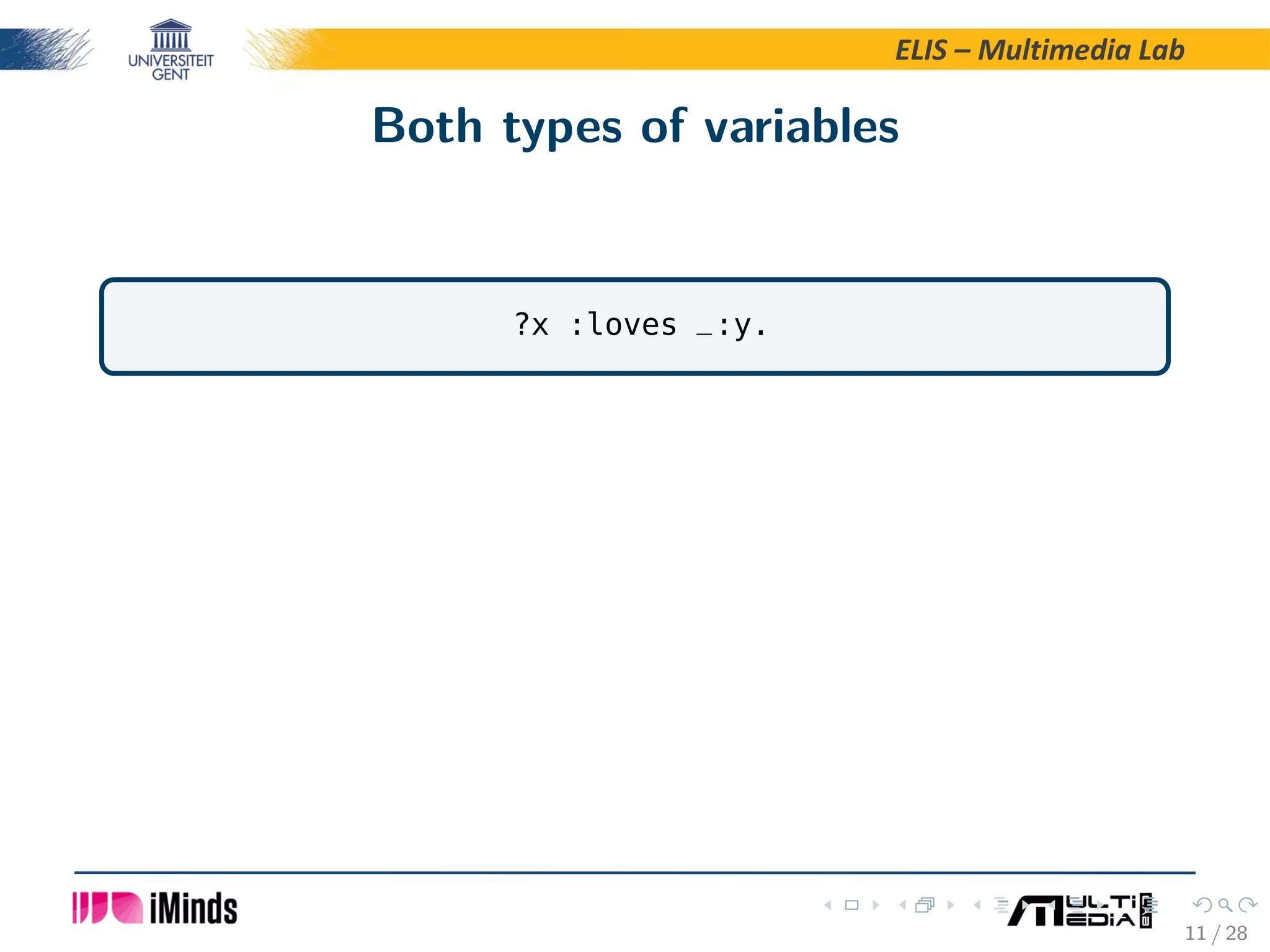 UNIVERSITEIT GENT

ELIS – Multimedia Lab

Both types of variables

?x :loves _:y.

iMinds

MULTIMEDIA LAB

11 / 28